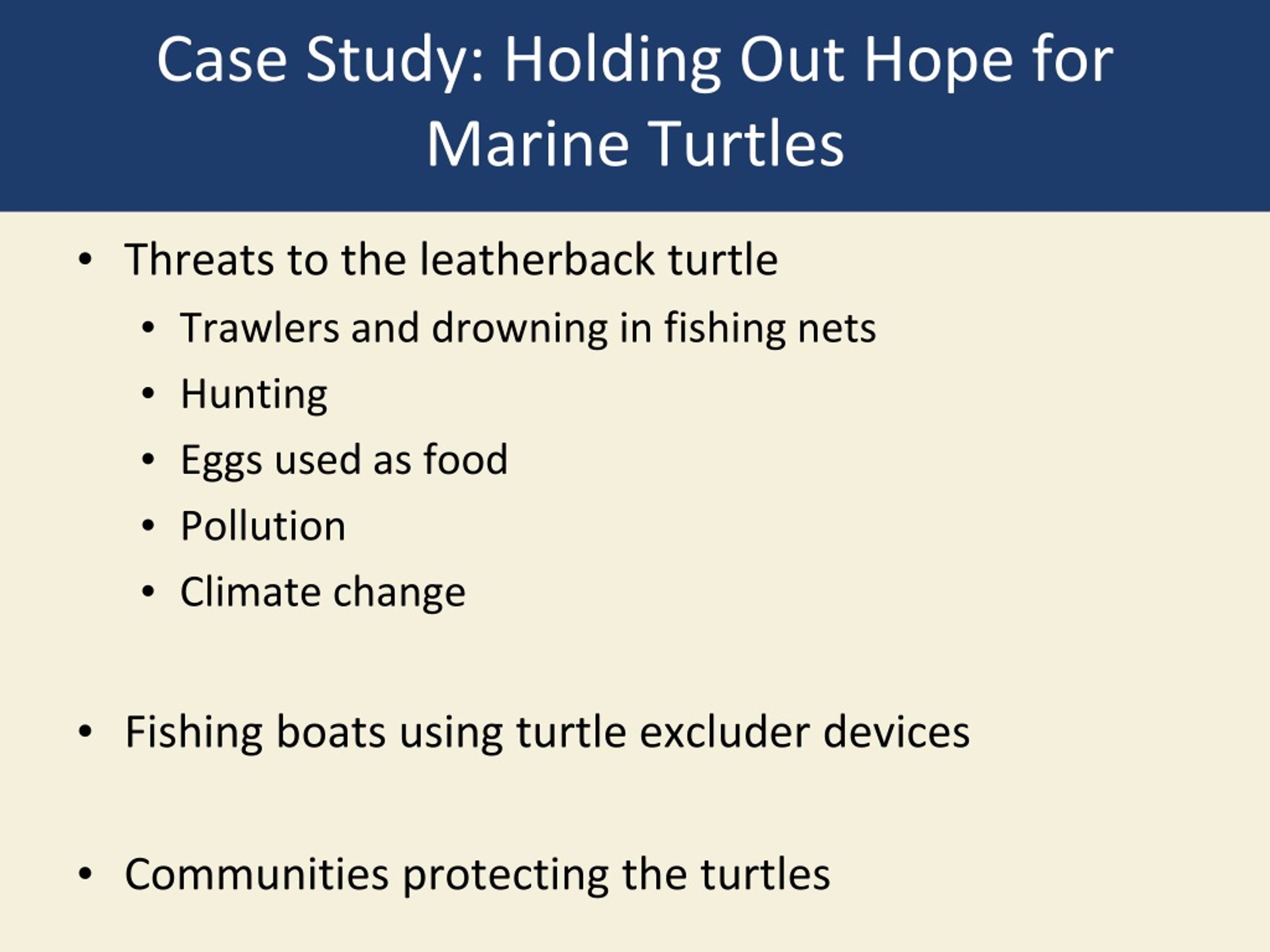 Case Study: Holding Out Hope for Marine Turtles

• Threats to the leatherback turtle
  • Trawlers and drowning in fishing nets
  • Hunting
  • Eggs used as food
  • Pollution
  • Climate change

• Fishing boats using turtle excluder devices

• Communities protecting the turtles